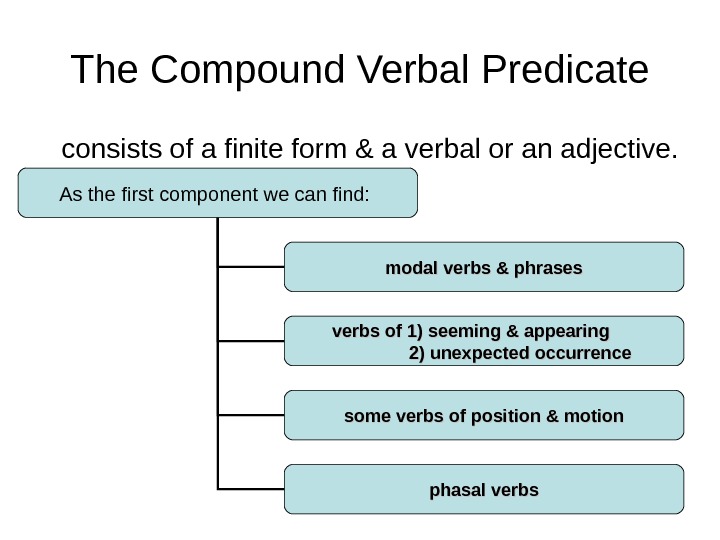 The Compound Verbal Predicate

consists of a finite form & a verbal or an adjective.

As the first component we can find:

modal verbs & phrases

verbs of 1) seeming & appearing
2) unexpected occurrence

some verbs of position & motion

phasal verbs